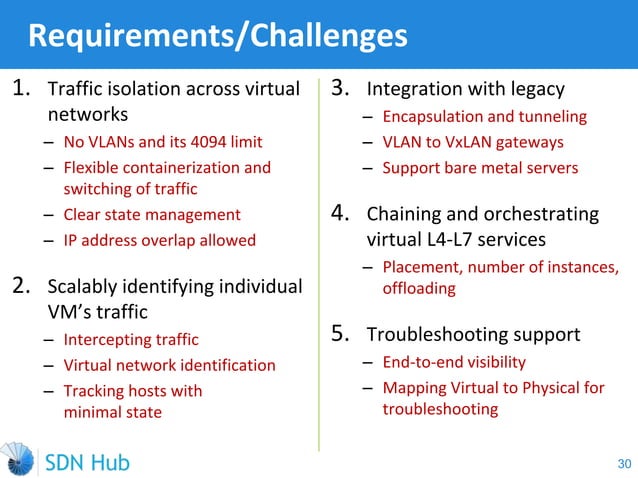 Requirements/Challenges

1. Traffic isolation across virtual networks
– No VLANs and its 4094 limit
– Flexible containerization and switching of traffic
– Clear state management
– IP address overlap allowed

2. Scalably identifying individual VM's traffic
– Intercepting traffic
– Virtual network identification
– Tracking hosts with minimal state

3. Integration with legacy
– Encapsulation and tunneling
– VLAN to VxLAN gateways
– Support bare metal servers

4. Chaining and orchestrating virtual L4-L7 services
– Placement, number of instances, offloading

5. Troubleshooting support
– End-to-end visibility
– Mapping Virtual to Physical for troubleshooting

SDN Hub

30